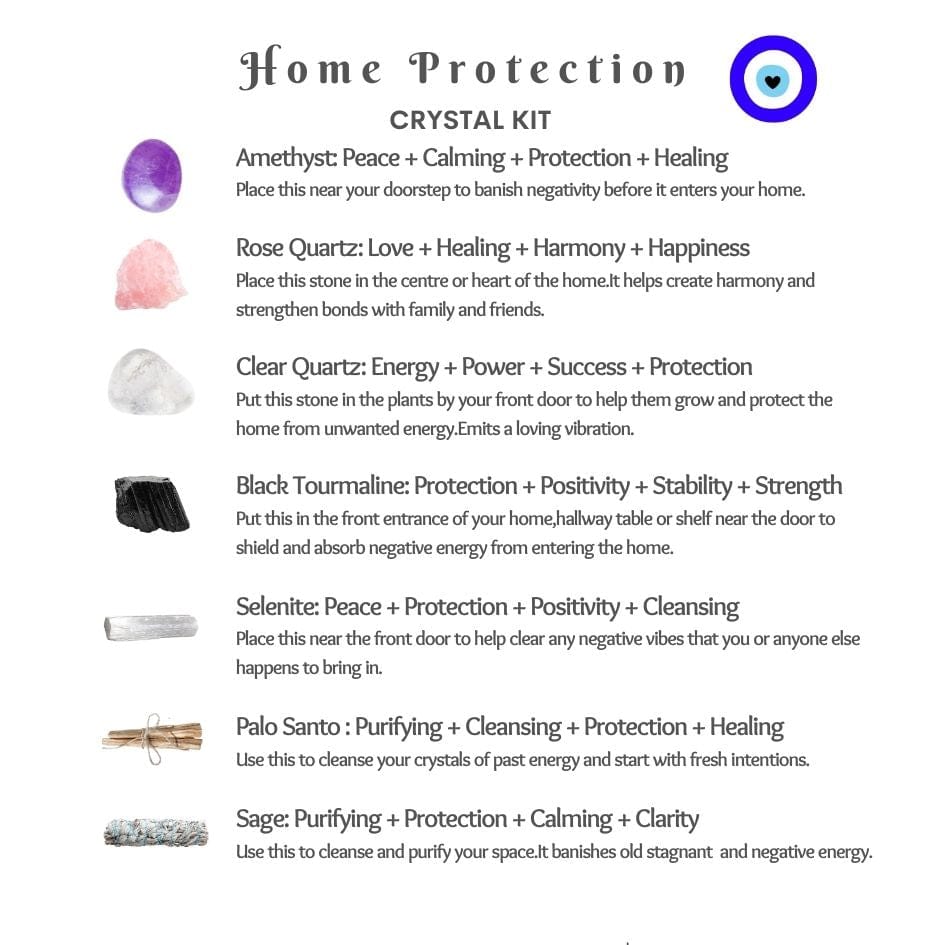 Home Protection

CRYSTAL KIT

Amethyst: Peace + Calming + Protection + Healing
Place this near your doorstep to banish negativity before it enters your home.

Rose Quartz: Love + Healing + Harmony + Happiness
Place this stone in the centre or heart of the home.It helps create harmony and strengthen bonds with family and friends.

Clear Quartz: Energy + Power + Success + Protection
Put this stone in the plants by your front door to help them grow and protect the home from unwanted energy.Emits a loving vibration.

Black Tourmaline: Protection + Positivity + Stability + Strength
Put this in the front entrance of your home,hallway table or shelf near the door to shield and absorb negative energy from entering the home.

Selenite: Peace + Protection + Positivity + Cleansing
Place this near the front door to help clear any negative vibes that you or anyone else happens to bring in.

Palo Santo : Purifying + Cleansing + Protection + Healing
Use this to cleanse your crystals of past energy and start with fresh intentions.

Sage: Purifying + Protection + Calming + Clarity
Use this to cleanse and purify your space.It banishes old stagnant and negative energy.